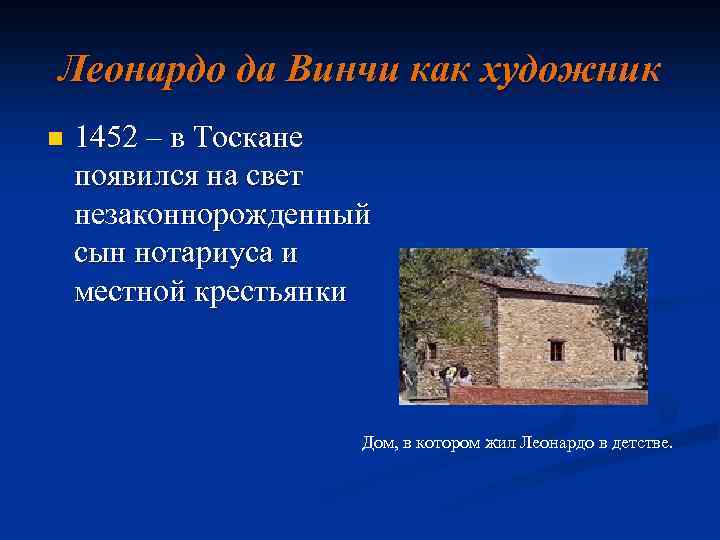 Леонардо да Винчи как художник

1452 – в Тоскане появился на свет незаконнорожденный сын нотариуса и местной крестьянки

Дом, в котором жил Леонардо в детстве.